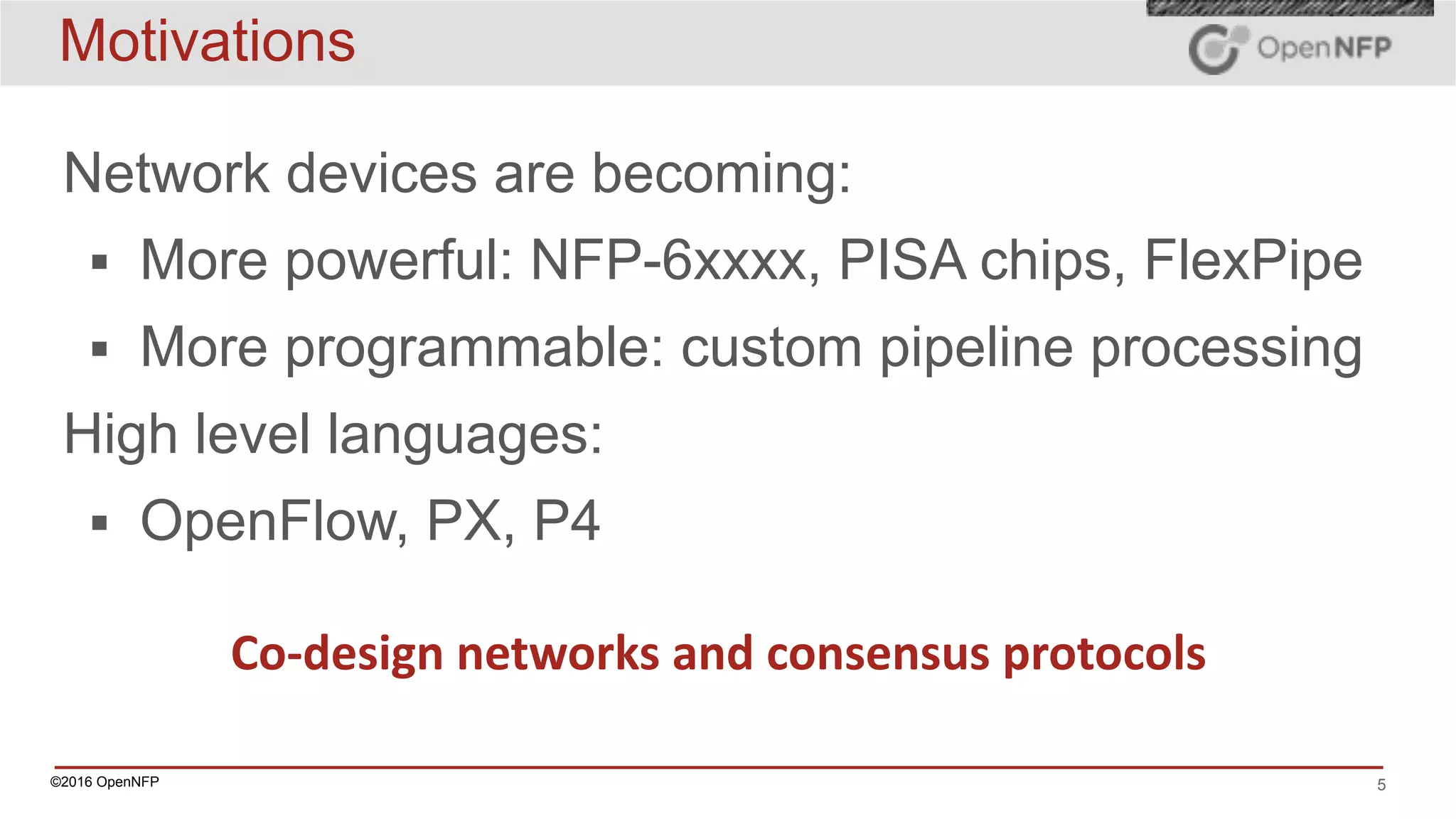 Motivations

OpenNFP

Network devices are becoming:

▪ More powerful: NFP-6xxxx, PISA chips, FlexPipe

▪ More programmable: custom pipeline processing

High level languages:

▪ OpenFlow, PX, P4

Co-design networks and consensus protocols

©2016 OpenNFP

5